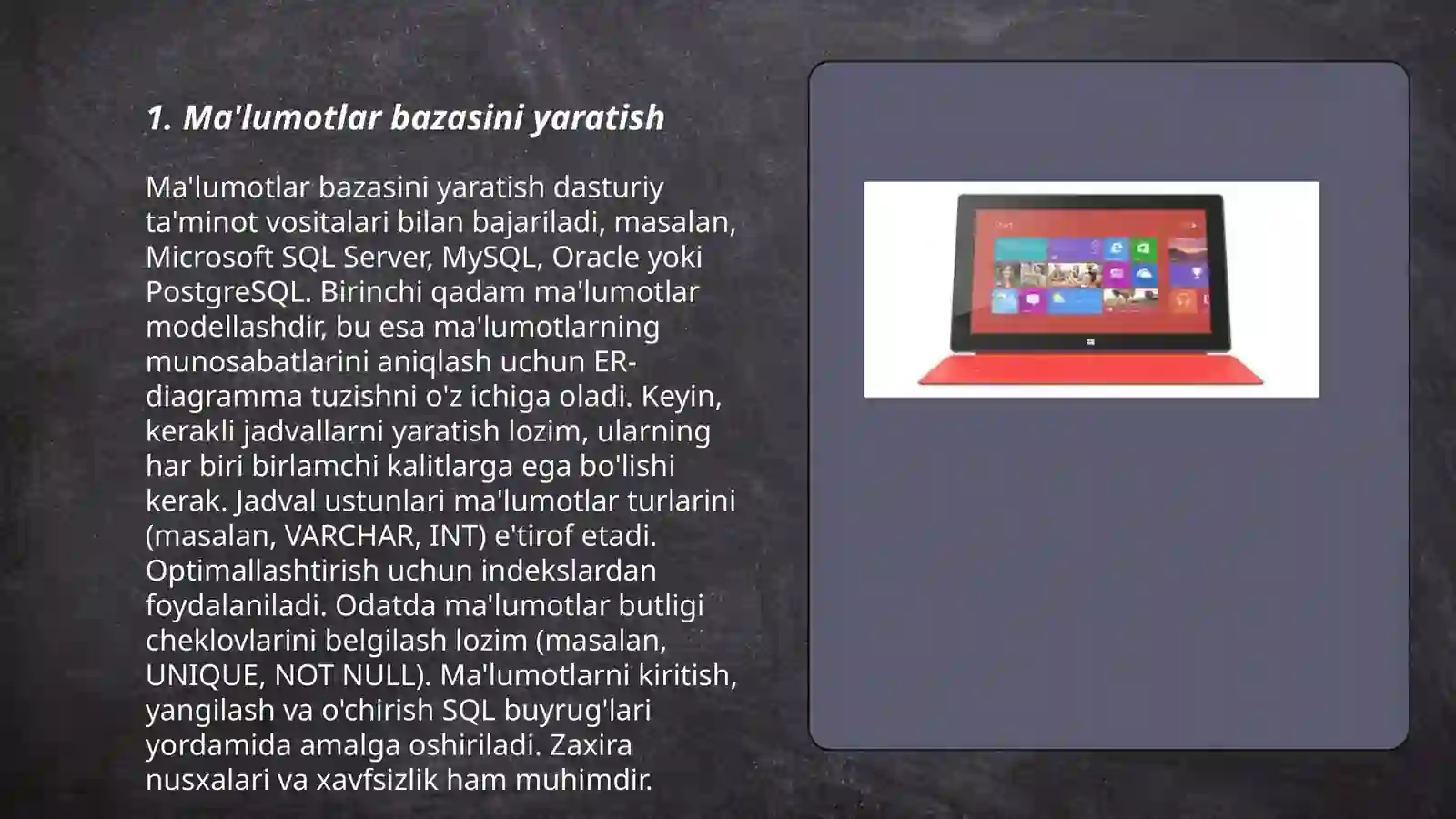 1. Ma'lumotlar bazasini yaratish

Ma'lumotlar bazasini yaratish dasturiy ta'minot vositalari bilan bajariladi, masalan, Microsoft SQL Server, MySQL, Oracle yoki PostgreSQL. Birinchi qadam ma'lumotlar modellashdir, bu esa ma'lumotlarning munosabatlarini aniqlash uchun ER-diagramma tuzishni o'z ichiga oladi. Keyin, kerakli jadvallarni yaratish lozim, ularning har biri birlamchi kalitlarga ega bo'lishi kerak. Jadval ustunlari ma'lumotlar turlarini (masalan, VARCHAR, INT) e'tirof etadi. Optimallashtirish uchun indekslardan foydalaniladi. Odatda ma'lumotlar butligi cheklovlarini belgilash lozim (masalan, UNIQUE, NOT NULL). Ma'lumotlarni kiritish, yangilash va o'chirish SQL buyrug'lari yordamida amalga oshiriladi. Zaxira nusxalari va xavfsizlik ham muhimdir.